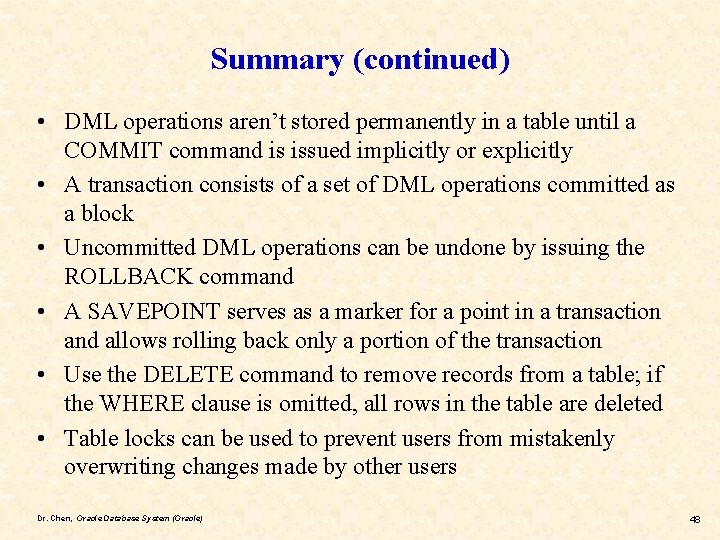 Summary (continued)

• DML operations aren't stored permanently in a table until a COMMIT command is issued implicitly or explicitly
• A transaction consists of a set of DML operations committed as a block
• Uncommitted DML operations can be undone by issuing the ROLLBACK command
• A SAVEPOINT serves as a marker for a point in a transaction and allows rolling back only a portion of the transaction
• Use the DELETE command to remove records from a table; if the WHERE clause is omitted, all rows in the table are deleted
• Table locks can be used to prevent users from mistakenly overwriting changes made by other users

Dr. Chen, Oracle Database System (Oracle)

48